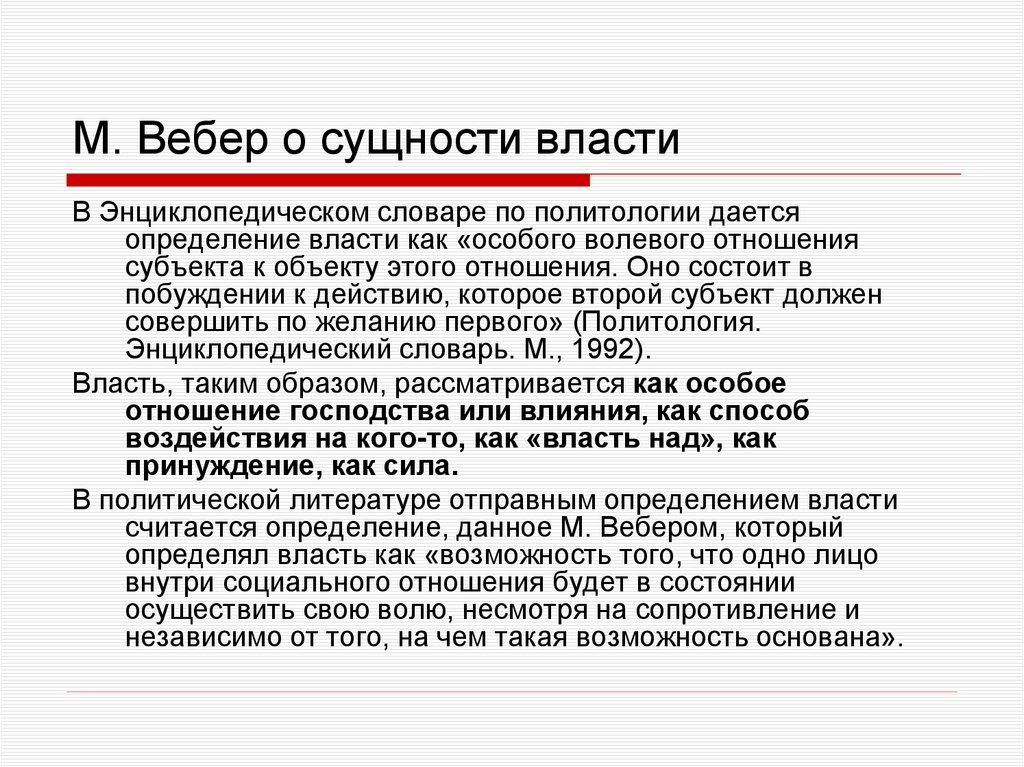 М. Вебер о сущности власти

В Энциклопедическом словаре по политологии дается определение власти как «особого волевого отношения субъекта к объекту этого отношения. Оно состоит в побуждении к действию, которое второй субъект должен совершить по желанию первого» (Политология. Энциклопедический словарь. М., 1992).

Власть, таким образом, рассматривается как особое отношение господства или влияния, как способ воздействия на кого-то, как «власть над», как принуждение, как сила.

В политической литературе отправным определением власти считается определение, данное М. Вебером, который определял власть как «возможность того, что одно лицо внутри социального отношения будет в состоянии осуществить свою волю, несмотря на сопротивление и независимо от того, на чем такая возможность основана».